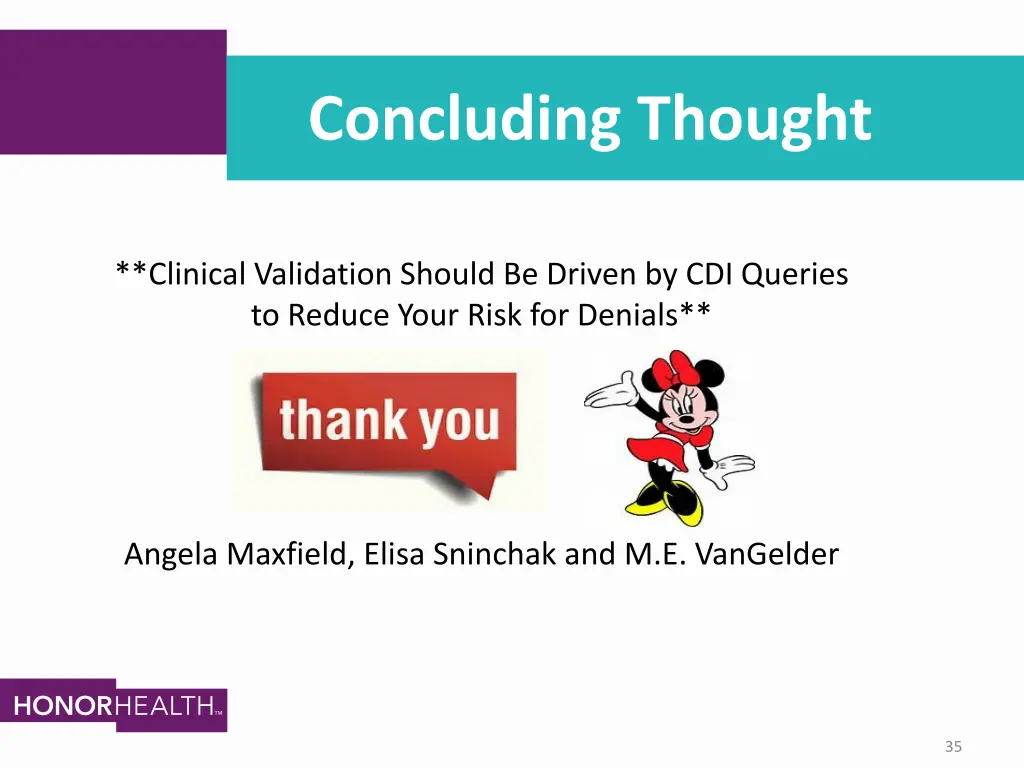 Concluding Thought

**Clinical Validation Should Be Driven by CDI Queries to Reduce Your Risk for Denials**

thank you

Angela Maxfield, Elisa Sninchak and M.E. VanGelder

HONORHEALTH™

35